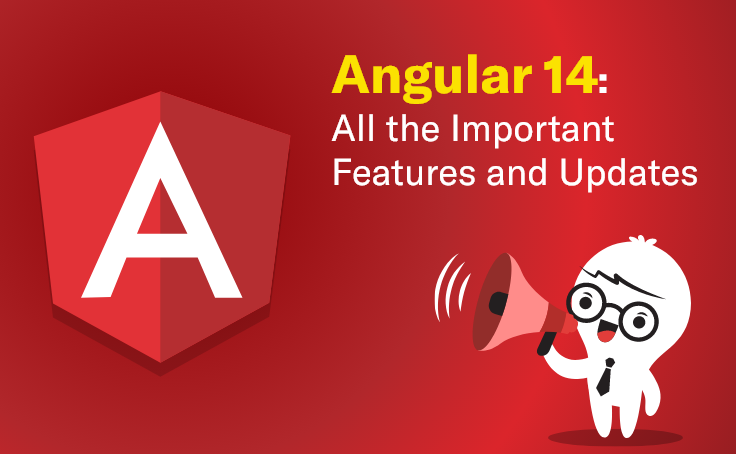 A

Angular 14:
All the Important Features and Updates